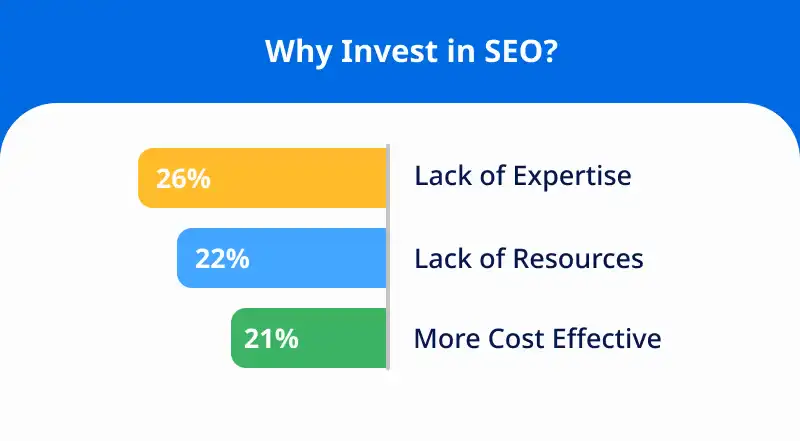 Why Invest in SEO?

26% Lack of Expertise

22% Lack of Resources

21% More Cost Effective